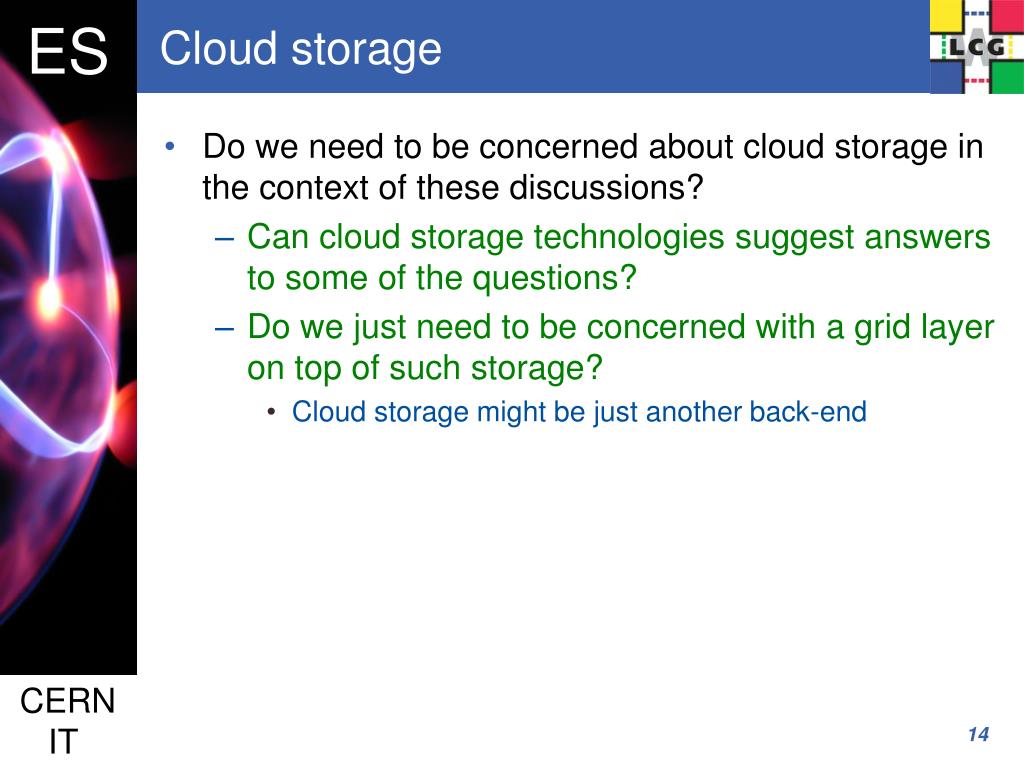 ES

Cloud storage

LCG

• Do we need to be concerned about cloud storage in the context of these discussions?
– Can cloud storage technologies suggest answers to some of the questions?
– Do we just need to be concerned with a grid layer on top of such storage?
• Cloud storage might be just another back-end

CERN IT

14